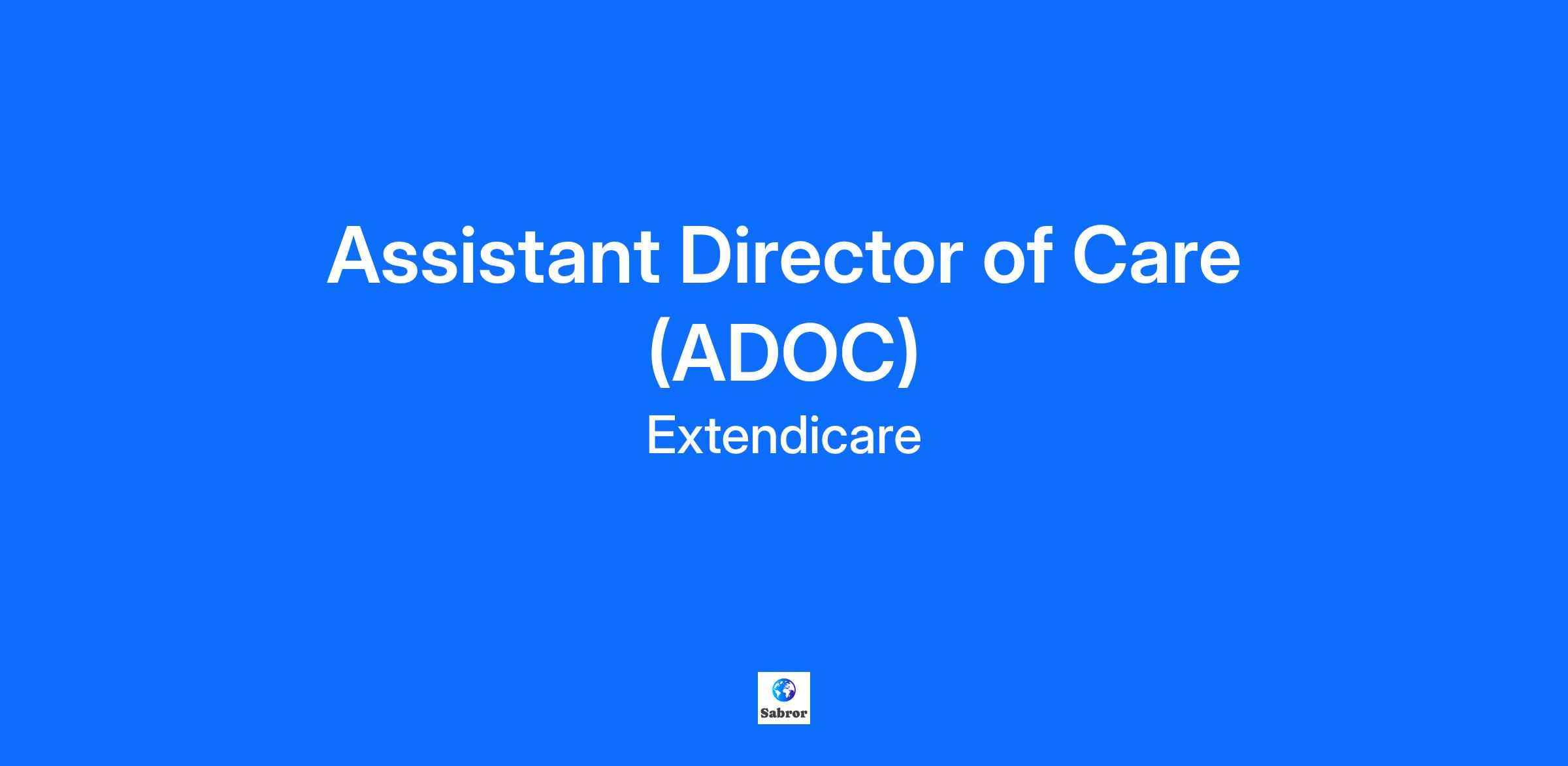 Assistant Director of Care (ADOC)

Extendicare

Sabror